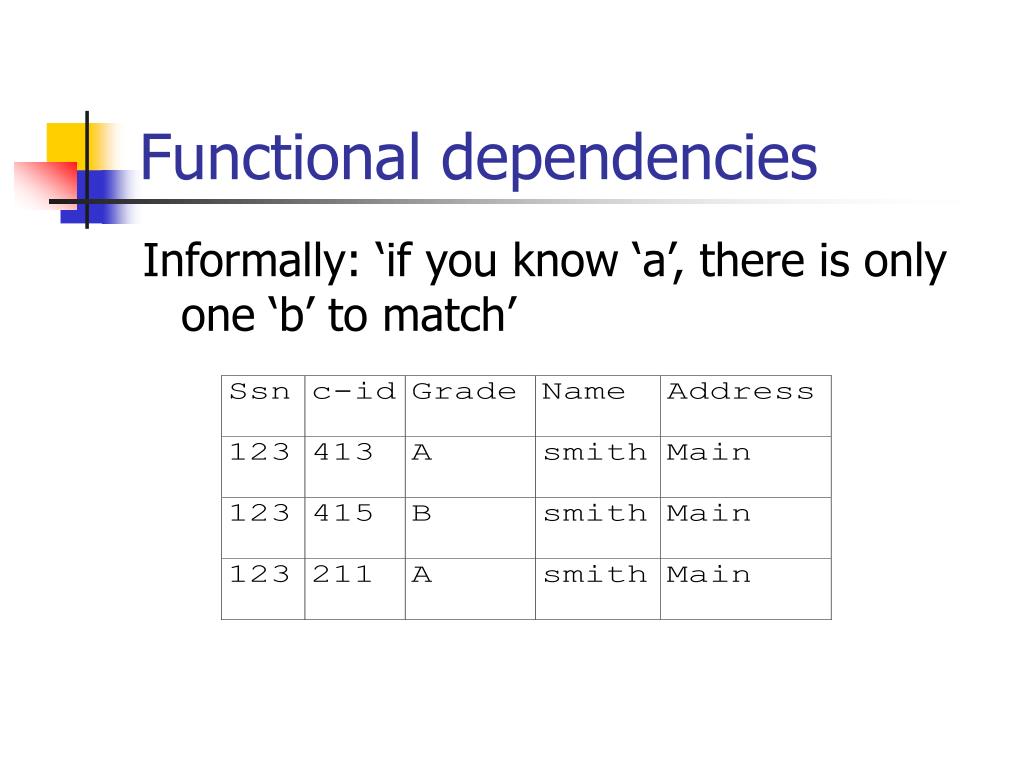 Functional dependencies

Informally: ‘if you know ‘a’, there is only one ‘b’ to match’

| Ssn | c-id | Grade | Name | Address |
|---|---|---|---|---|
| 123 | 413 | A | smith | Main |
| 123 | 415 | B | smith | Main |
| 123 | 211 | A | smith | Main |